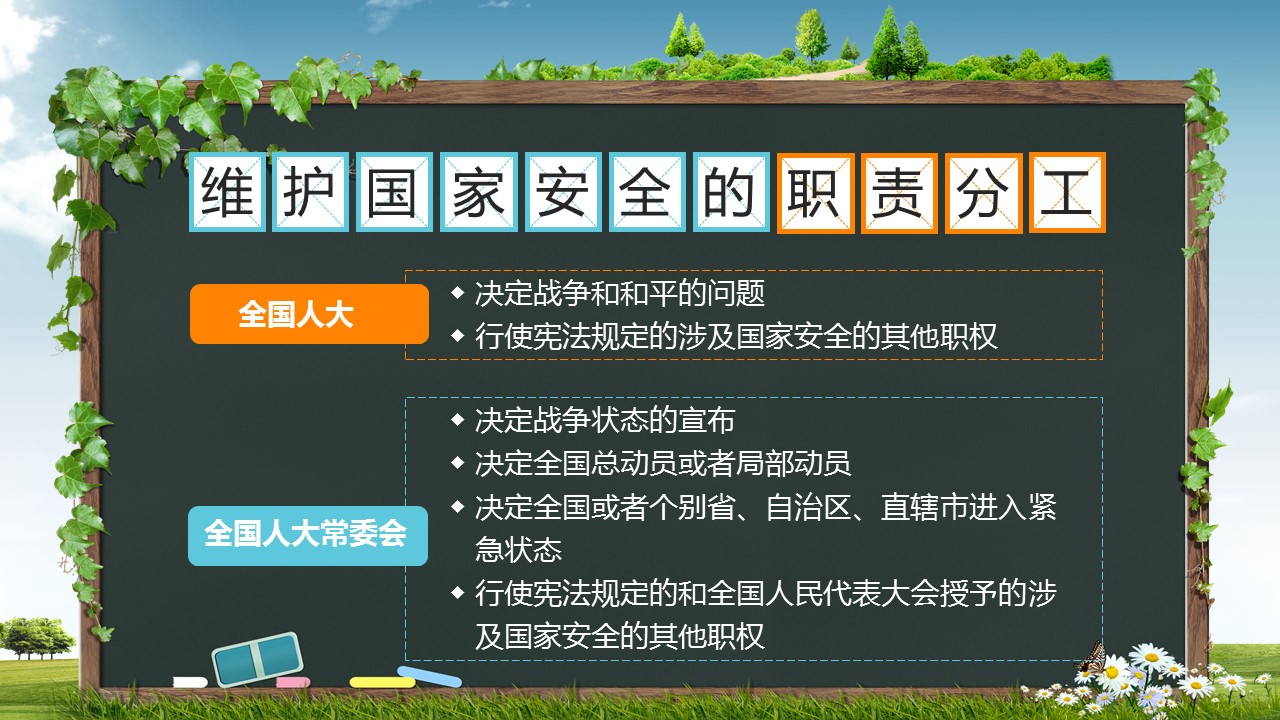 维护国家安全的职责分工

全国人大

◆ 决定战争和和平的问题
◆ 行使宪法规定的涉及国家安全的其他职权

全国人大常委会

◆ 决定战争状态的宣布
◆ 决定全国总动员或者局部动员
◆ 决定全国或者个别省、自治区、直辖市进入紧急状态
◆ 行使宪法规定的和全国人民代表大会授予的涉及国家安全的其他职权